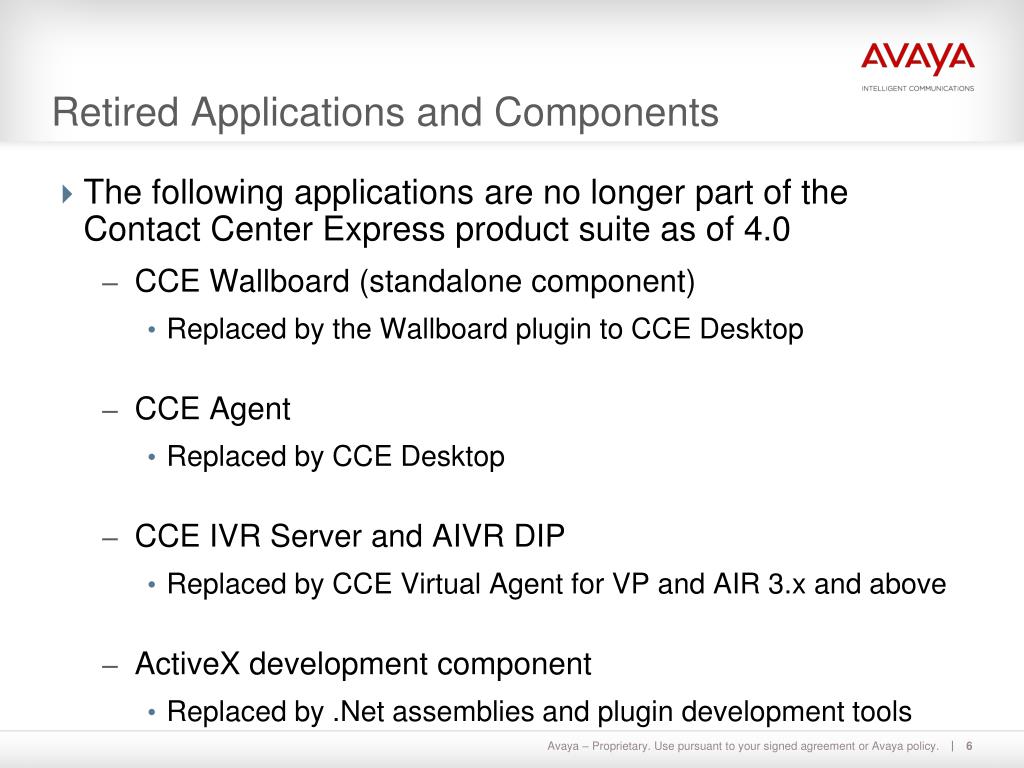 AVAYA
INTELLIGENT COMMUNICATIONS

Retired Applications and Components

The following applications are no longer part of the Contact Center Express product suite as of 4.0

– CCE Wallboard (standalone component)
• Replaced by the Wallboard plugin to CCE Desktop

– CCE Agent
• Replaced by CCE Desktop

– CCE IVR Server and AIVR DIP
• Replaced by CCE Virtual Agent for VP and AIR 3.x and above

– ActiveX development component
• Replaced by .Net assemblies and plugin development tools

Avaya – Proprietary. Use pursuant to your signed agreement or Avaya policy. | 6